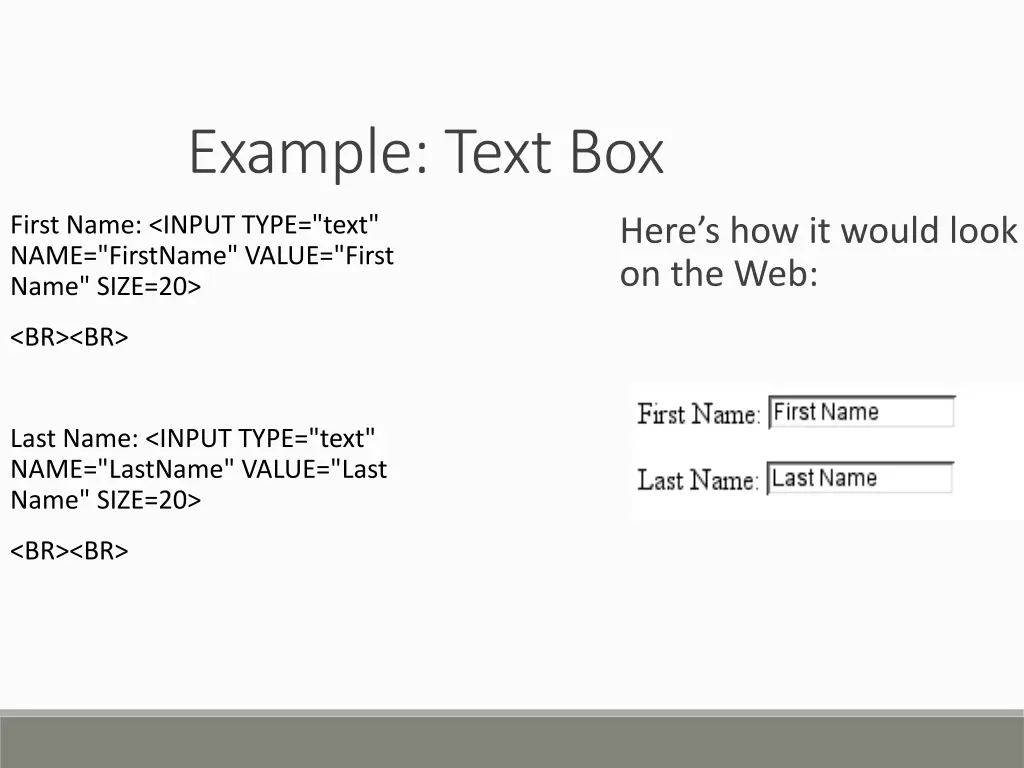 Example: Text Box

First Name: <INPUT TYPE="text" NAME="FirstName" VALUE="First Name" SIZE=20>

<BR><BR>

Last Name: <INPUT TYPE="text" NAME="LastName" VALUE="Last Name" SIZE=20>

<BR><BR>

Here’s how it would look on the Web:

First Name: First Name

Last Name: Last Name